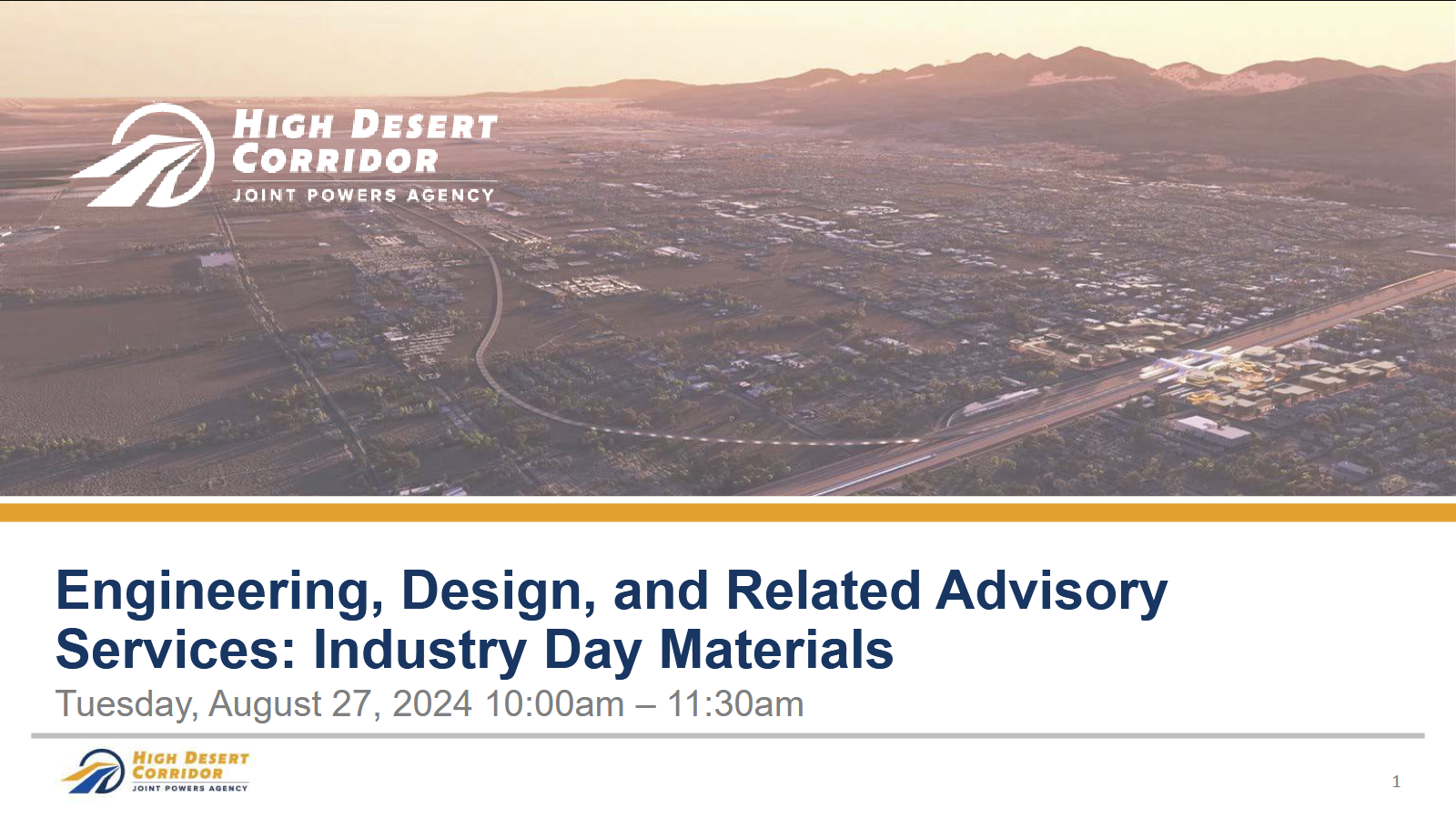 HIGH DESERT CORRIDOR
JOINT POWERS AGENCY

Engineering, Design, and Related Advisory Services: Industry Day Materials

Tuesday, August 27, 2024 10:00am – 11:30am

HIGH DESERT CORRIDOR
JOINT POWERS AGENCY

1